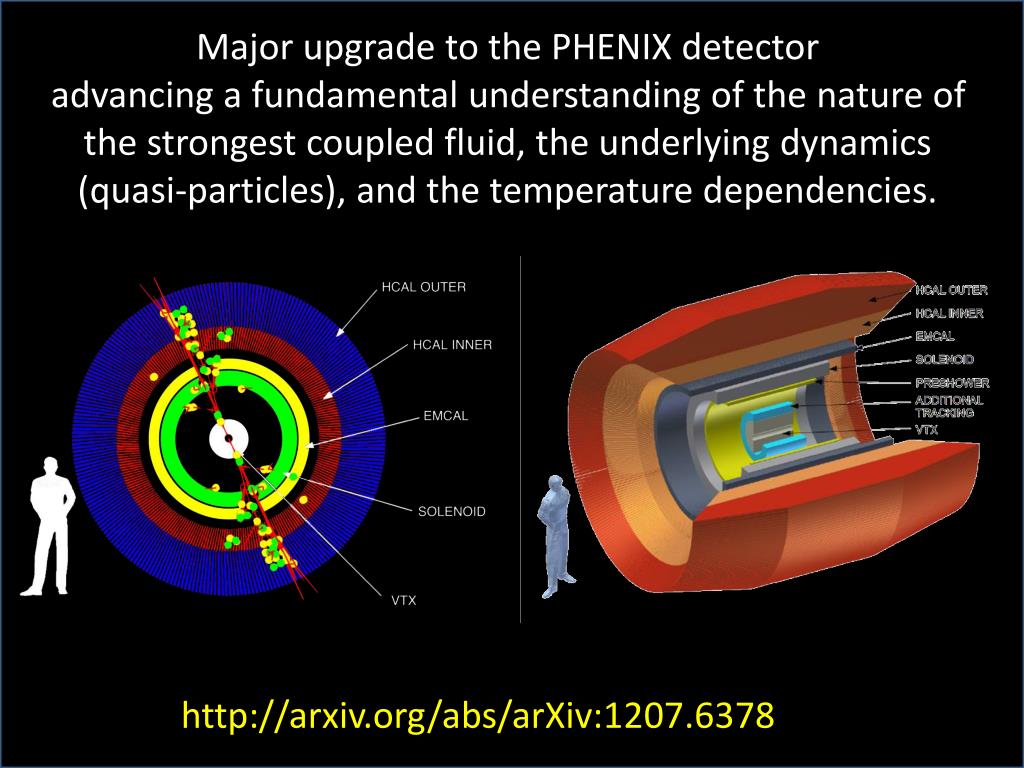 Major upgrade to the PHENIX detector
advancing a fundamental understanding of the nature of the strongest coupled fluid, the underlying dynamics (quasi-particles), and the temperature dependencies.

HCAL OUTER
HCAL INNER
EMCAL
SOLENOID
VTX

HCAL OUTER
HCAL INNER
EMCAL
SOLENOID
PRESHOWER
ADDITIONAL TRACKING
VTX

http://arxiv.org/abs/arXiv:1207.6378